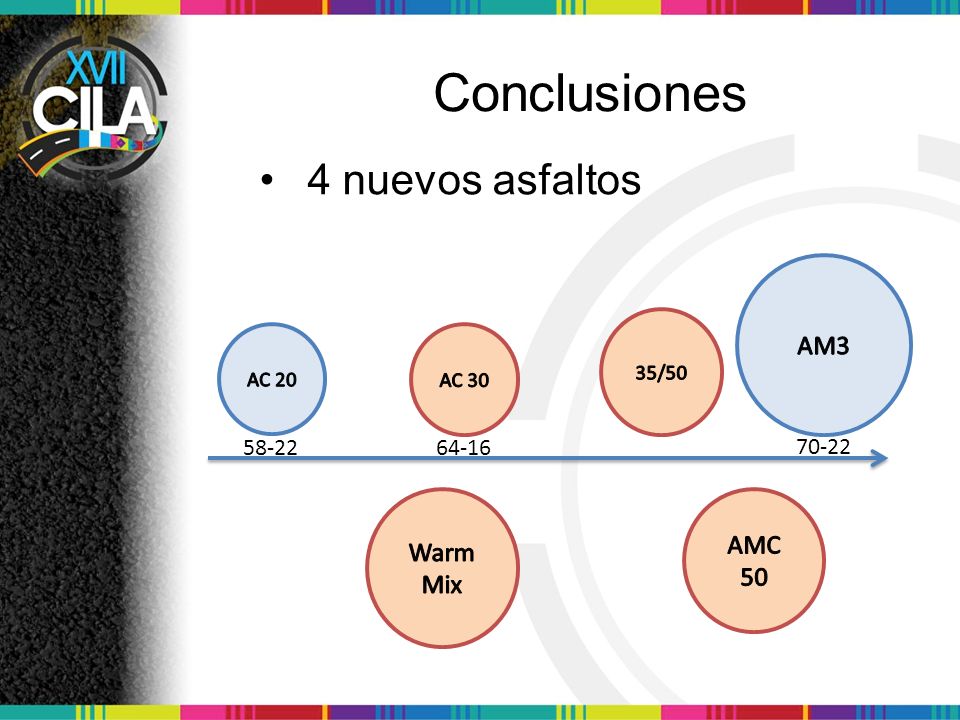 XVII CILA

Conclusiones

• 4 nuevos asfaltos

AC 20

AC 30

35/50

AM3

58-22

64-16

70-22

Warm Mix

AMC 50